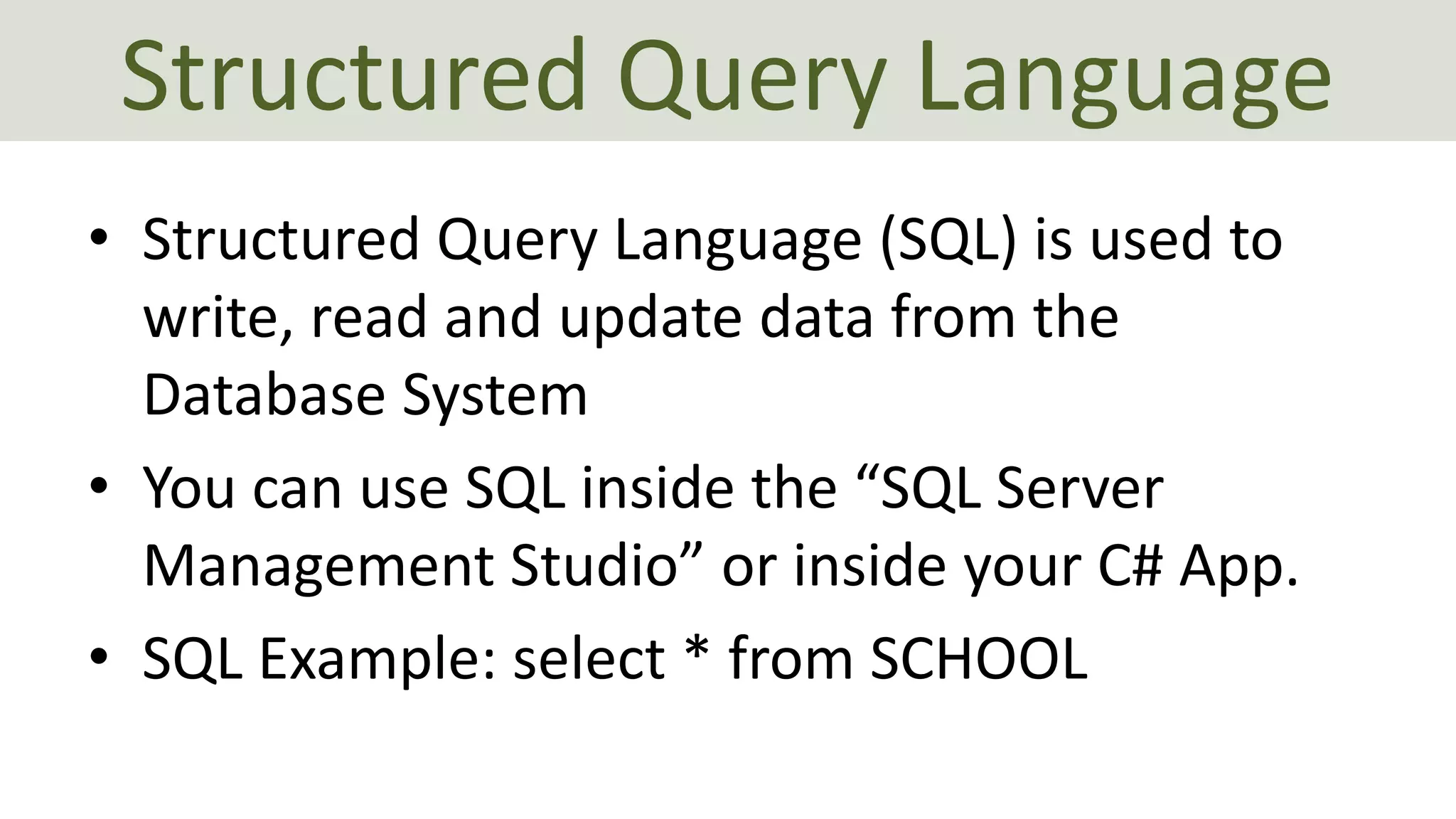 Structured Query Language

• Structured Query Language (SQL) is used to write, read and update data from the Database System

• You can use SQL inside the “SQL Server Management Studio” or inside your C# App.

• SQL Example: select * from SCHOOL